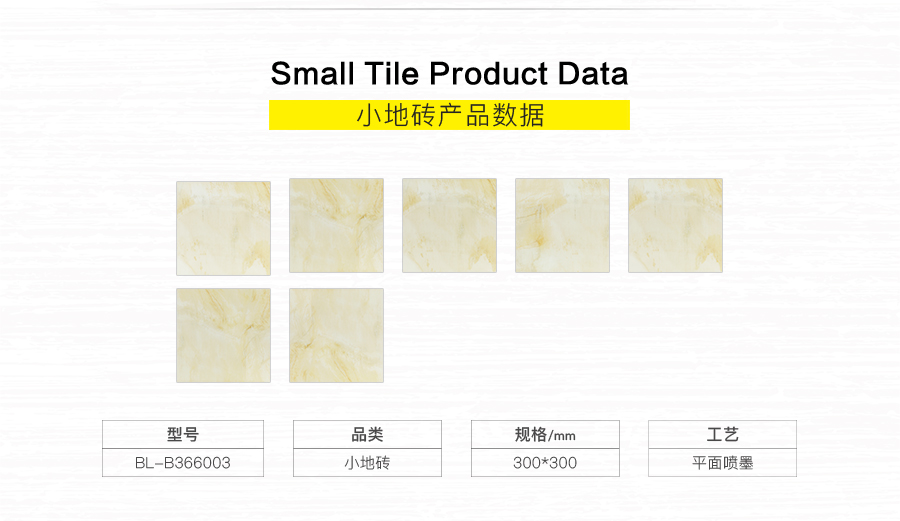 Small Tile Product Data
小地砖产品数据

| 型号 | 品类 | 规格/mm | 工艺 |
|---|---|---|---|
| BL-B366003 | 小地砖 | 300*300 | 平面喷墨 |